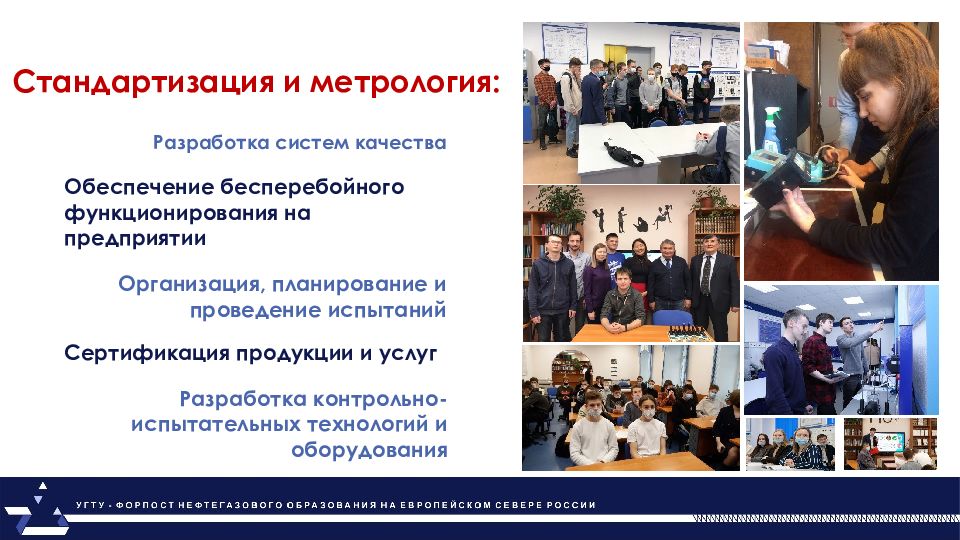 Стандартизация и метрология:

Разработка систем качества

Обеспечение бесперебойного функционирования на предприятии

Организация, планирование и проведение испытаний

Сертификация продукции и услуг

Разработка контрольно-испытательных технологий и оборудования

УГТУ - ФОРПОСТ НЕФТЕГАЗОВОГО ОБРАЗОВАНИЯ НА ЕВРОПЕЙСКОМ СЕВЕРЕ РОССИИ